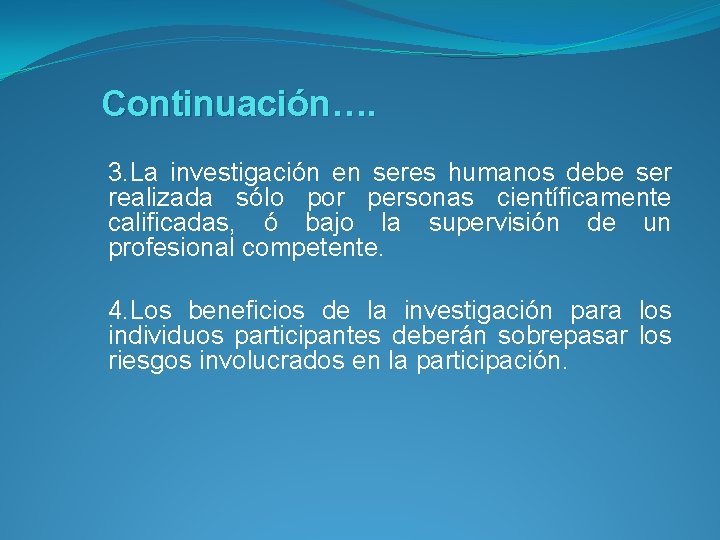 Continuación….

3.La investigación en seres humanos debe ser realizada sólo por personas científicamente calificadas, ó bajo la supervisión de un profesional competente.

4.Los beneficios de la investigación para los individuos participantes deberán sobrepasar los riesgos involucrados en la participación.